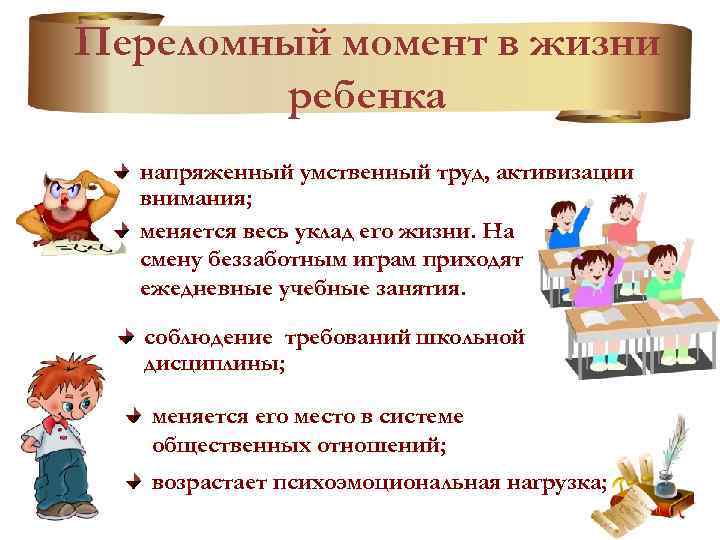 Переломный момент в жизни ребенка

напряженный умственный труд, активизации внимания;

меняется весь уклад его жизни. На смену беззаботным играм приходят ежедневные учебные занятия.

соблюдение требований школьной дисциплины;

меняется его место в системе общественных отношений;

возрастает психоэмоциональная нагрузка;